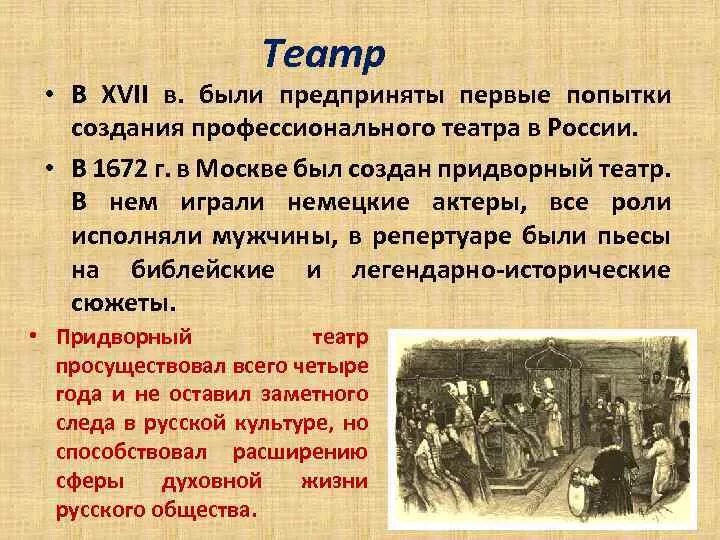 Театр

• В XVII в. были предприняты первые попытки создания профессионального театра в России.

• В 1672 г. в Москве был создан придворный театр. В нем играли немецкие актеры, все роли исполняли мужчины, в репертуаре были пьесы на библейские и легендарно-исторические сюжеты.

• Придворный театр просуществовал всего четыре года и не оставил заметного следа в русской культуре, но способствовал расширению сферы духовной жизни русского общества.